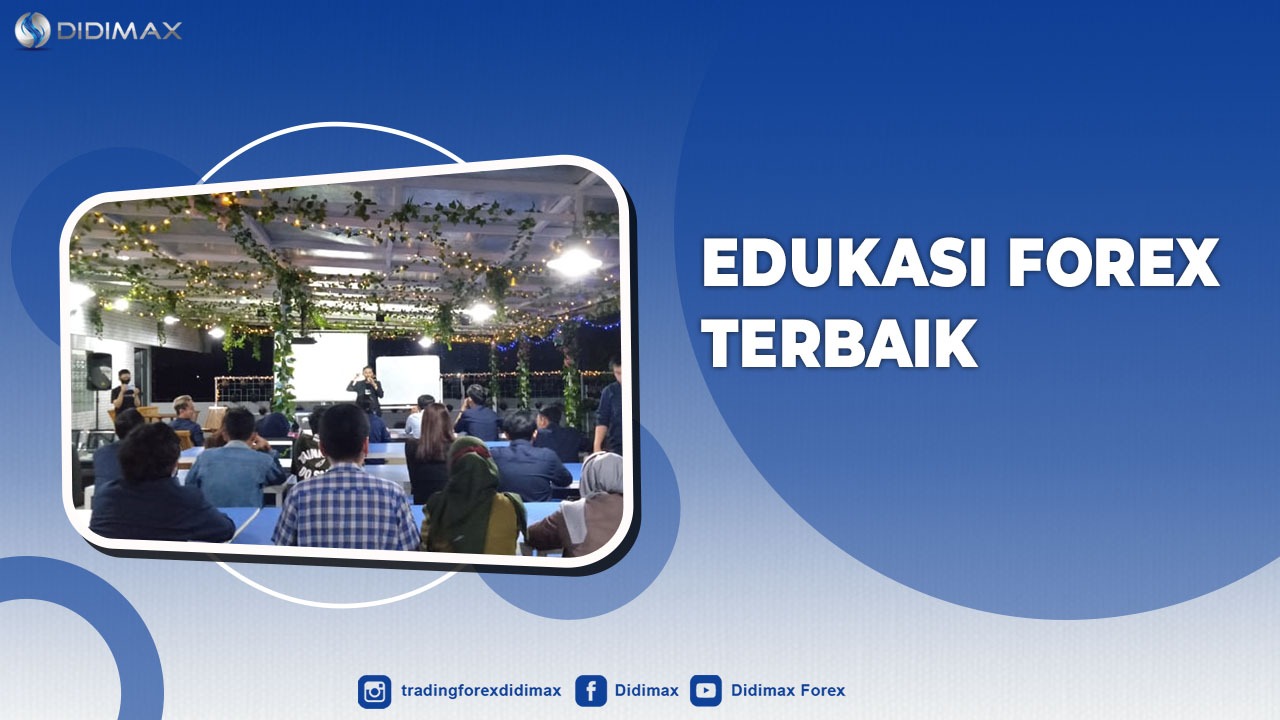 DIDIMAX

EDUKASI FOREX TERBAIK

tradingforexdidimax Didimax Didimax Forex